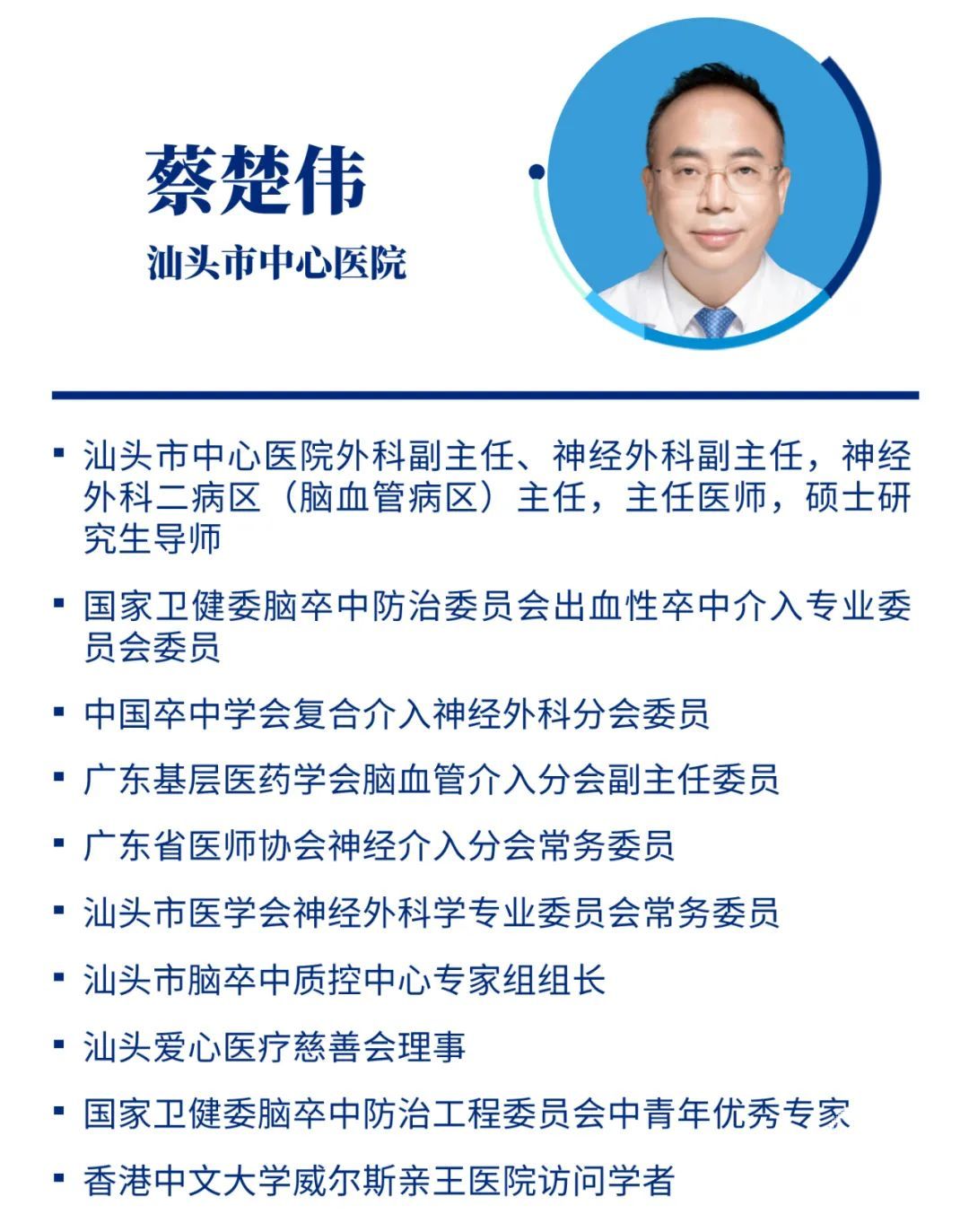 蔡楚伟

汕头市中心医院

▪ 汕头市中心医院外科副主任、神经外科副主任，神经外科二病区（脑血管病区）主任，主任医师，硕士研究生导师

▪ 国家卫健委脑卒中防治委员会出血性卒中介入专业委员会委员

▪ 中国卒中学会复合介入神经外科分会委员

▪ 广东基层医药学会脑血管介入分会副主任委员

▪ 广东省医师协会神经介入分会常务委员

▪ 汕头市医学会神经外科学专业委员会常务委员

▪ 汕头市脑卒中质控中心专家组组长

▪ 汕头爱心医疗慈善会理事

▪ 国家卫健委脑卒中防治工程委员会中青年优秀专家

▪ 香港中文大学威尔斯亲王医院访问学者